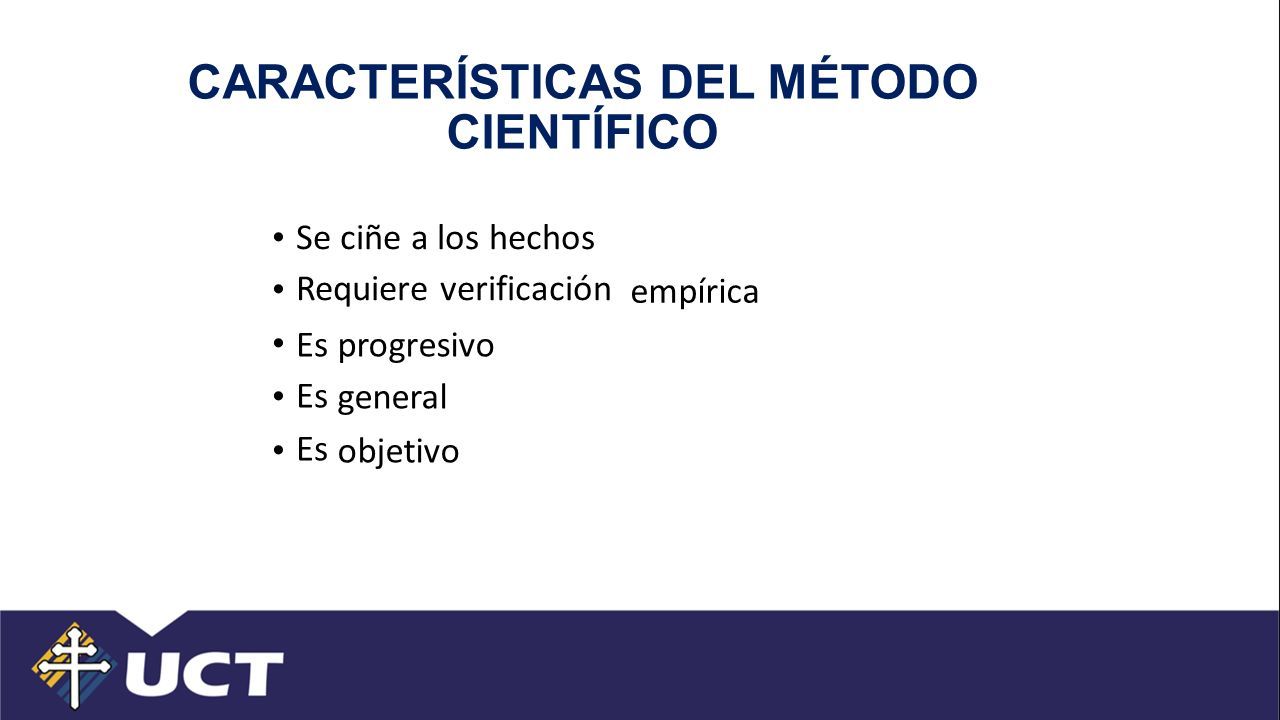 CARACTERÍSTICAS DEL MÉTODO CIENTÍFICO

• Se ciñe a los hechos
• Requiere verificación empírica
• Es progresivo
• Es general
• Es objetivo

UCT